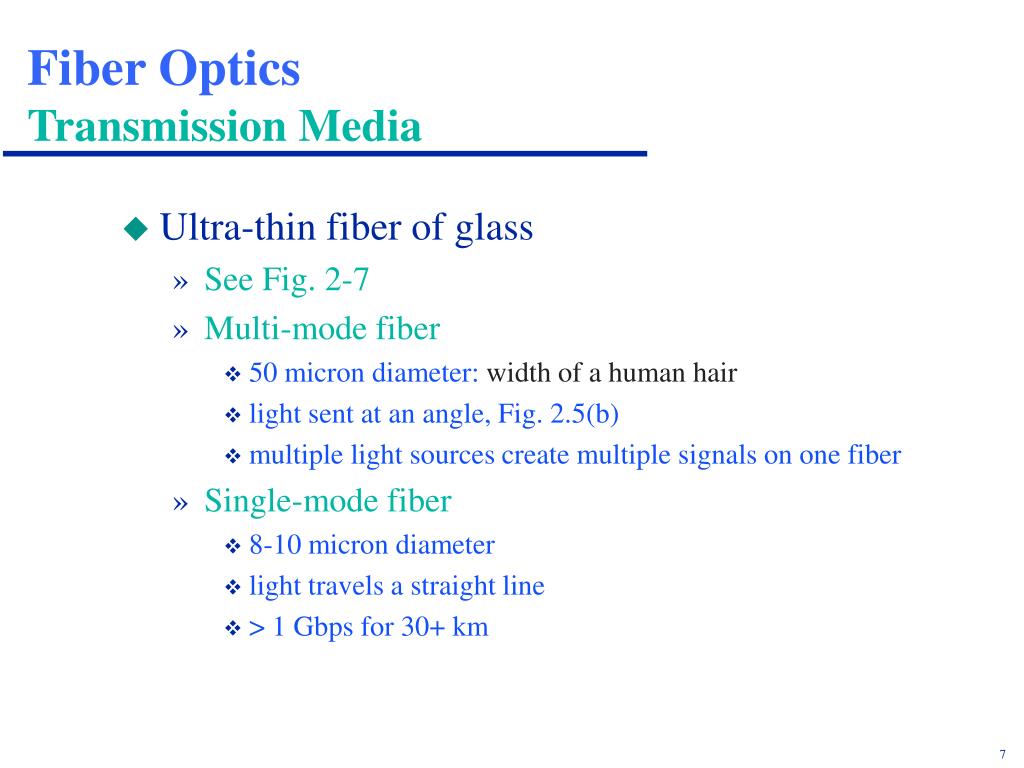 Fiber Optics
Transmission Media

◆ Ultra-thin fiber of glass
» See Fig. 2-7
» Multi-mode fiber
❖ 50 micron diameter: width of a human hair
❖ light sent at an angle, Fig. 2.5(b)
❖ multiple light sources create multiple signals on one fiber
» Single-mode fiber
❖ 8-10 micron diameter
❖ light travels a straight line
❖ > 1 Gbps for 30+ km

7